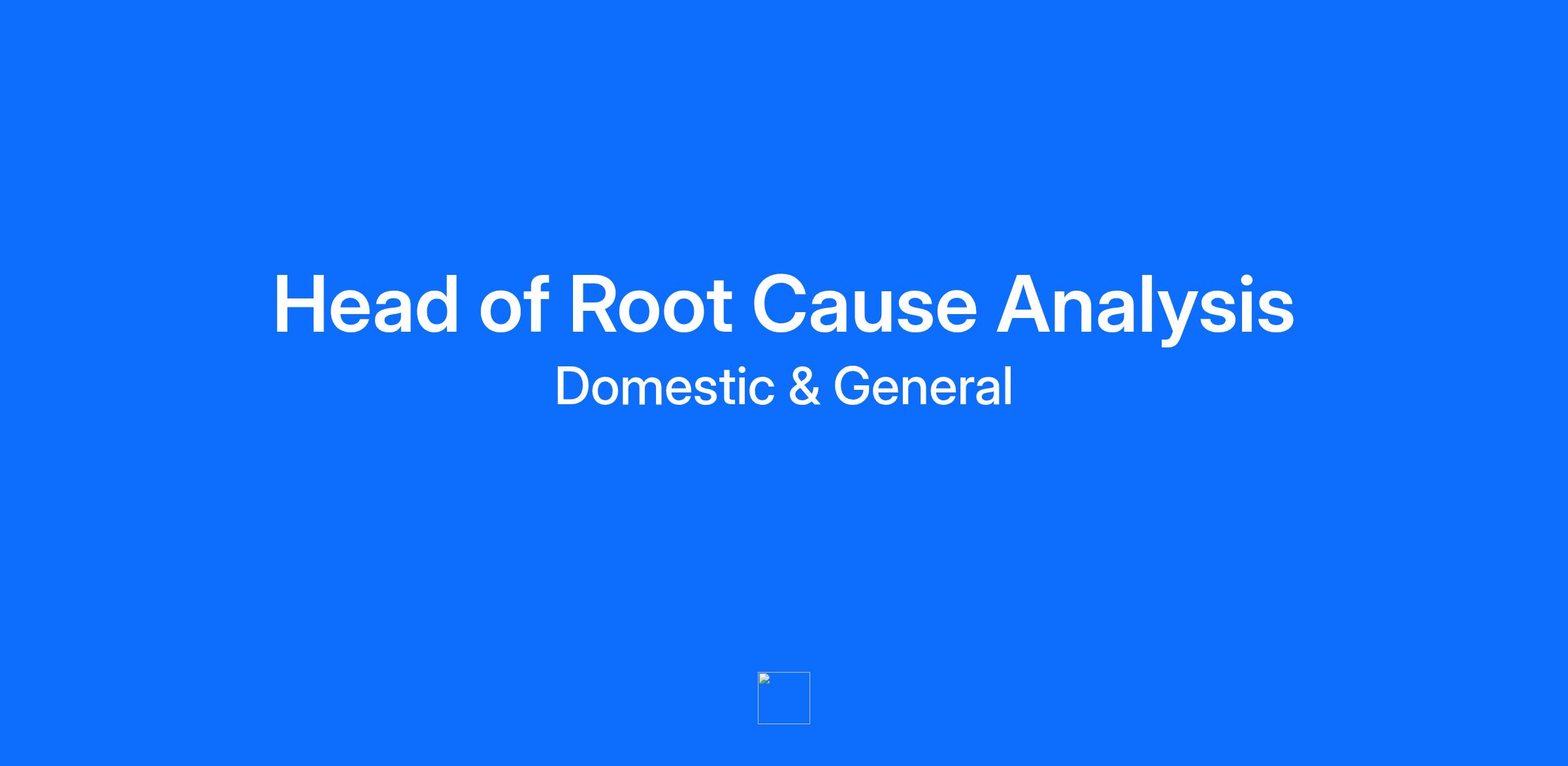 Head of Root Cause Analysis
Domestic & General